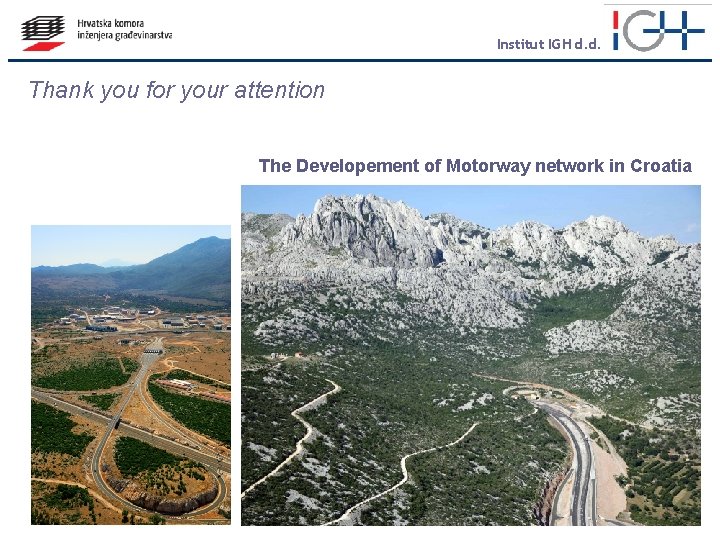 Hrvatska komora inženjera građevinarstva

Institut IGH d.d.

IGH

Thank you for your attention

The Developement of Motorway network in Croatia